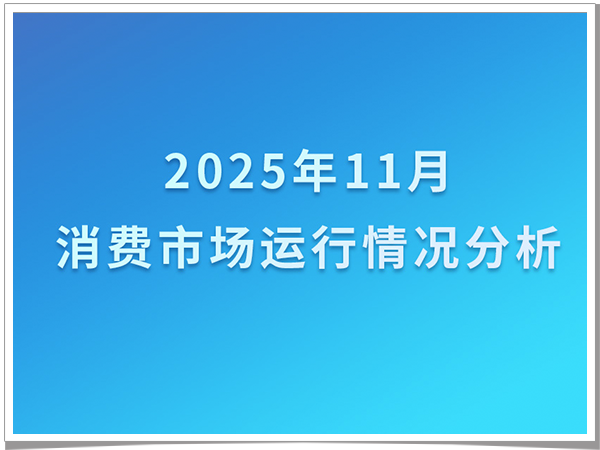 2025年11月
消费市场运行情况分析